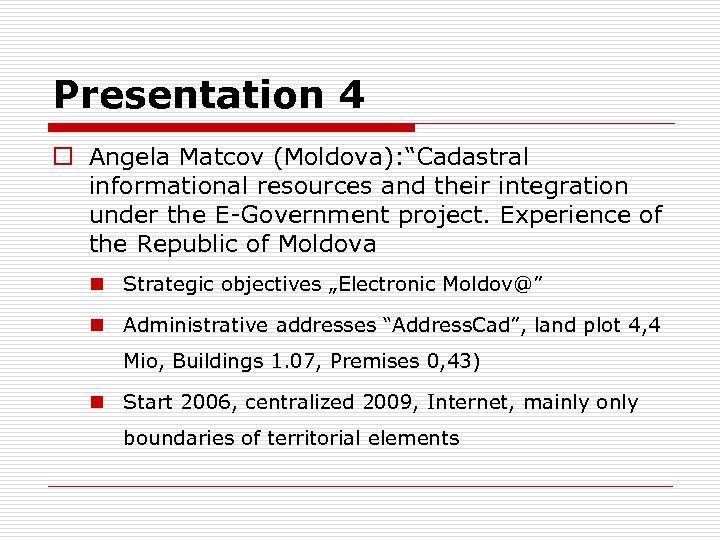 Presentation 4

Angela Matcov (Moldova):“Cadastral informational resources and their integration under the E-Government project. Experience of the Republic of Moldova

Strategic objectives „Electronic Moldov@”

Administrative addresses “AddressCad”, land plot 4,4 Mio, Buildings 1.07, Premises 0,43)

Start 2006, centralized 2009, Internet, mainly only boundaries of territorial elements